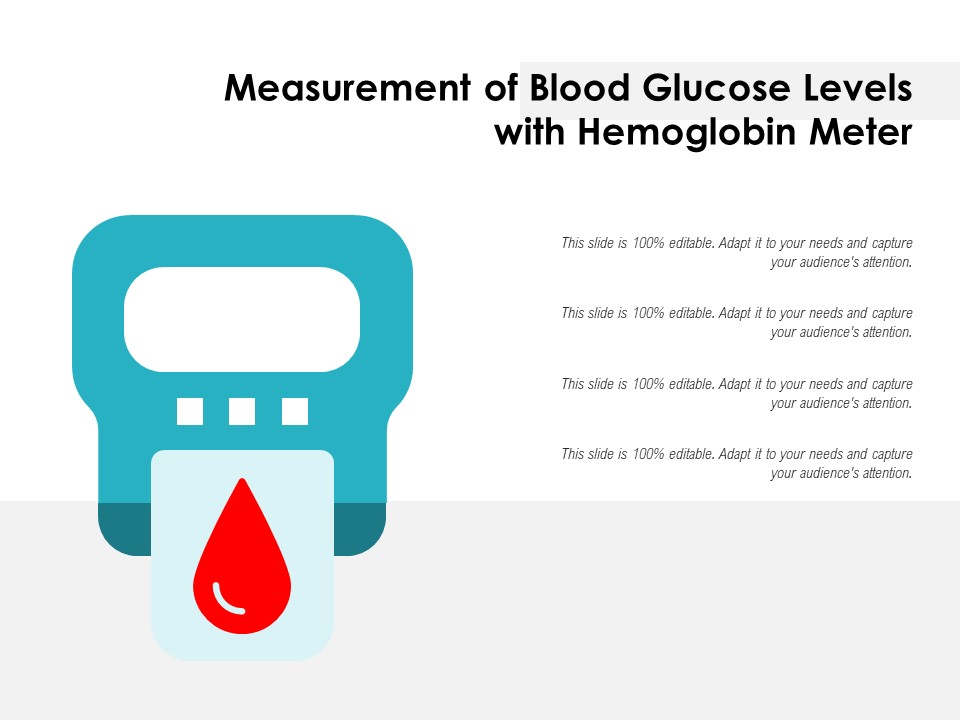 Measurement of Blood Glucose Levels with Hemoglobin Meter

This slide is 100% editable. Adapt it to your needs and capture your audience's attention.

This slide is 100% editable. Adapt it to your needs and capture your audience's attention.

This slide is 100% editable. Adapt it to your needs and capture your audience's attention.

This slide is 100% editable. Adapt it to your needs and capture your audience's attention.